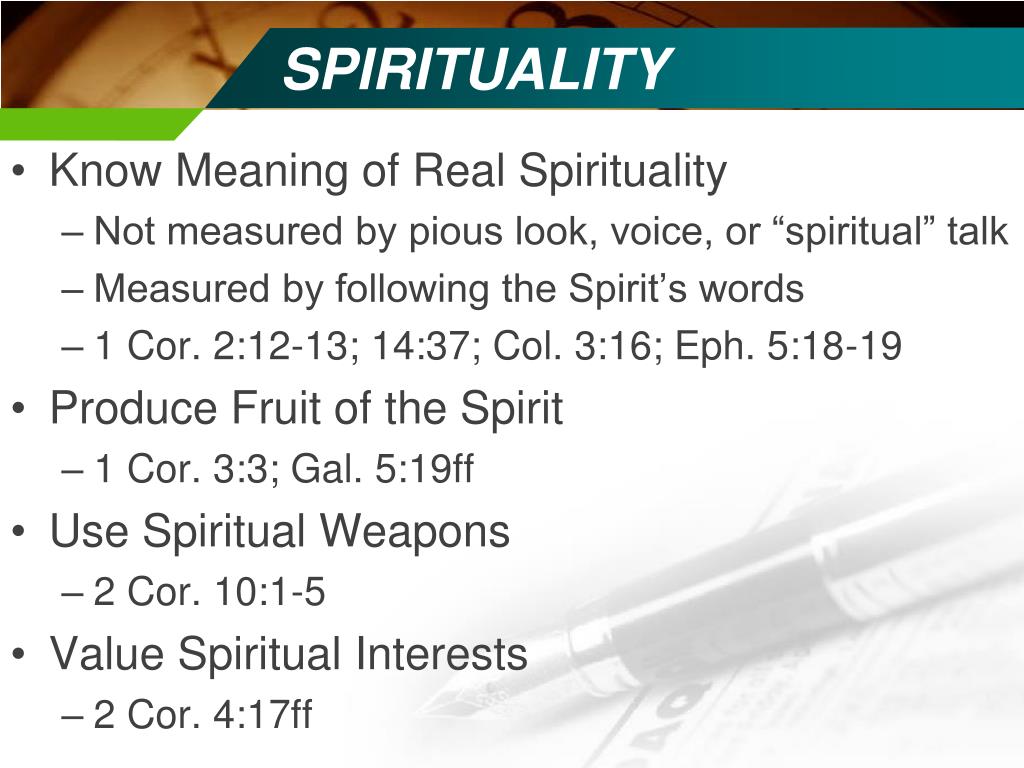 SPIRITUALITY

• Know Meaning of Real Spirituality
– Not measured by pious look, voice, or “spiritual” talk
– Measured by following the Spirit’s words
– 1 Cor. 2:12-13; 14:37; Col. 3:16; Eph. 5:18-19

• Produce Fruit of the Spirit
– 1 Cor. 3:3; Gal. 5:19ff

• Use Spiritual Weapons
– 2 Cor. 10:1-5

• Value Spiritual Interests
– 2 Cor. 4:17ff